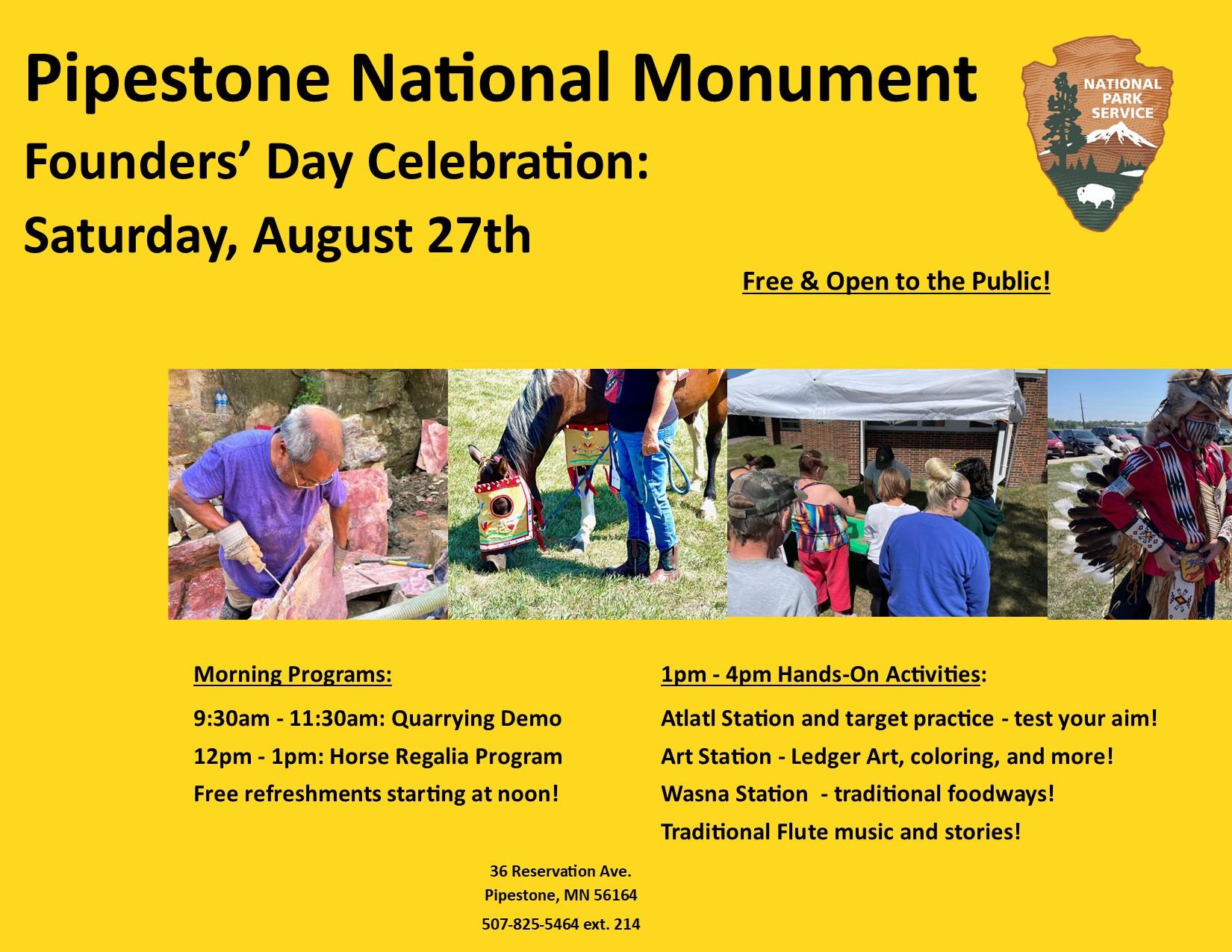 Pipestone National Monument

Founders' Day Celebration:

Saturday, August 27th

NATIONAL PARK SERVICE

Free & Open to the Public!

Morning Programs:

9:30am - 11:30am: Quarrying Demo

12pm - 1pm: Horse Regalia Program

Free refreshments starting at noon!

1pm - 4pm Hands-On Activities:

Atlatl Station and target practice - test your aim!

Art Station - Ledger Art, coloring, and more!

Wasna Station - traditional foodways!

Traditional Flute music and stories!

36 Reservation Ave.
Pipestone, MN 56164
507-825-5464 ext. 214